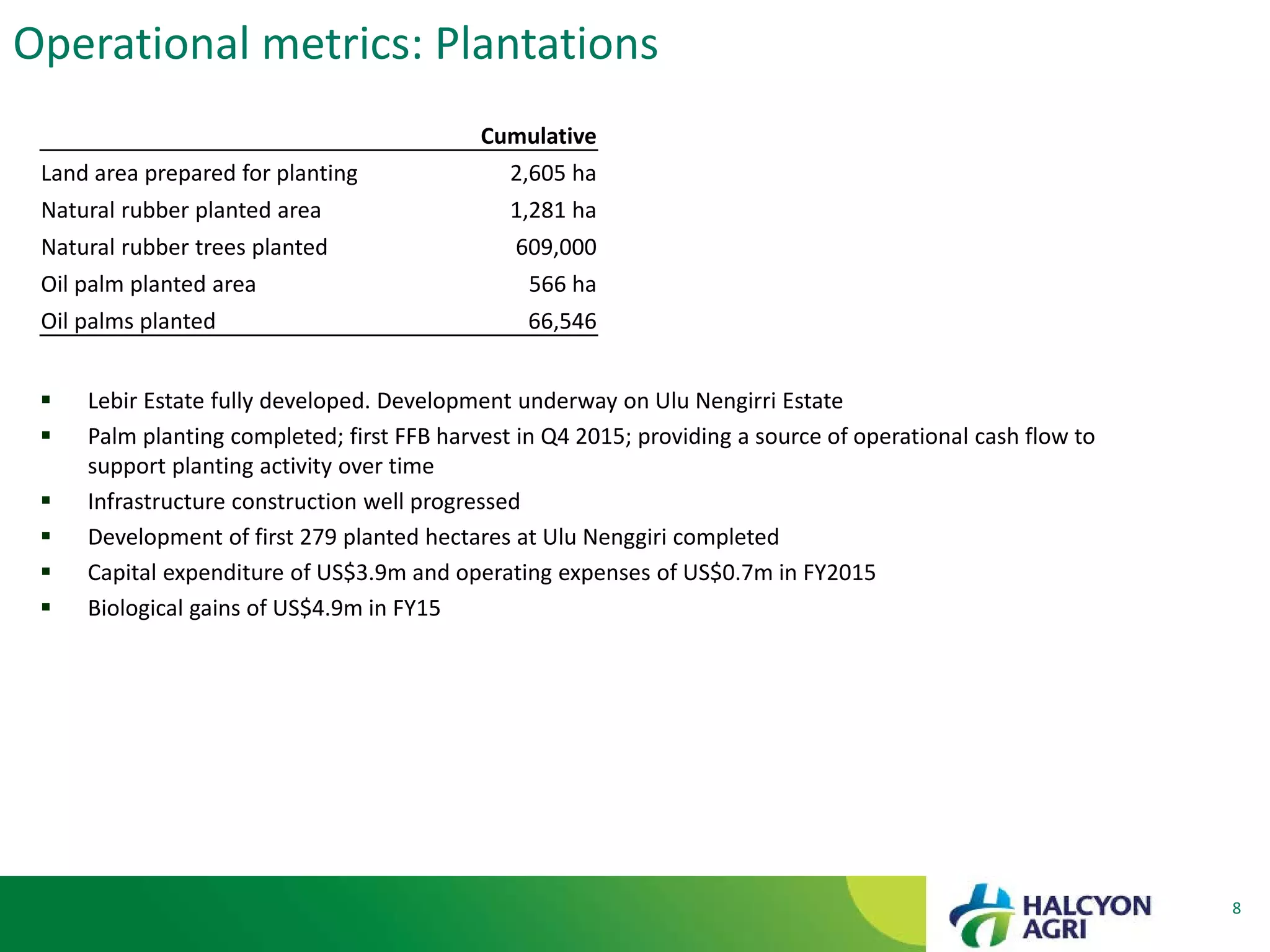 Operational metrics: Plantations

| | Cumulative |
|---|---|
| Land area prepared for planting | 2,605 ha |
| Natural rubber planted area | 1,281 ha |
| Natural rubber trees planted | 609,000 |
| Oil palm planted area | 566 ha |
| Oil palms planted | 66,546 |

▪ Lebir Estate fully developed. Development underway on Ulu Nengirri Estate
▪ Palm planting completed; first FFB harvest in Q4 2015; providing a source of operational cash flow to support planting activity over time
▪ Infrastructure construction well progressed
▪ Development of first 279 planted hectares at Ulu Nenggiri completed
▪ Capital expenditure of US$3.9m and operating expenses of US$0.7m in FY2015
▪ Biological gains of US$4.9m in FY15

HALCYON AGRI

8